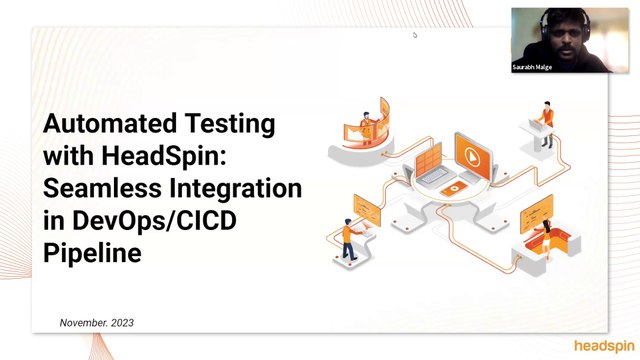 Saurabh Malge

Automated Testing with HeadSpin: Seamless Integration in DevOps/CICD Pipeline

November. 2023

headspin